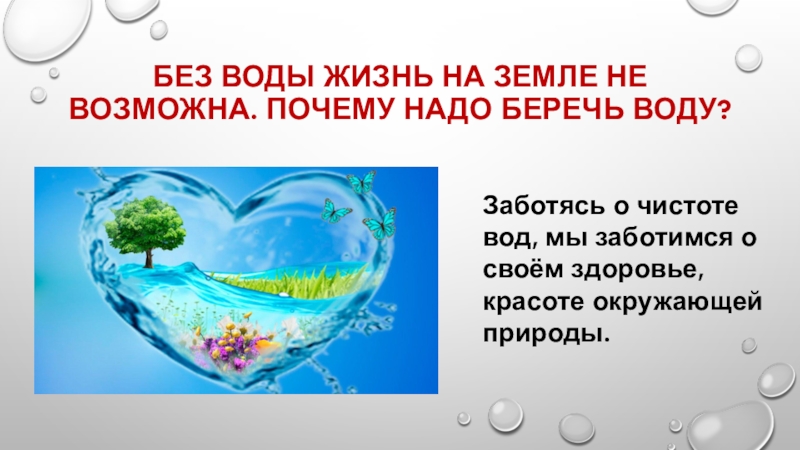 БЕЗ ВОДЫ ЖИЗНЬ НА ЗЕМЛЕ НЕ ВОЗМОЖНА. ПОЧЕМУ НАДО БЕРЕЧЬ ВОДУ?

Заботясь о чистоте вод, мы заботимся о своём здоровье, красоте окружающей природы.